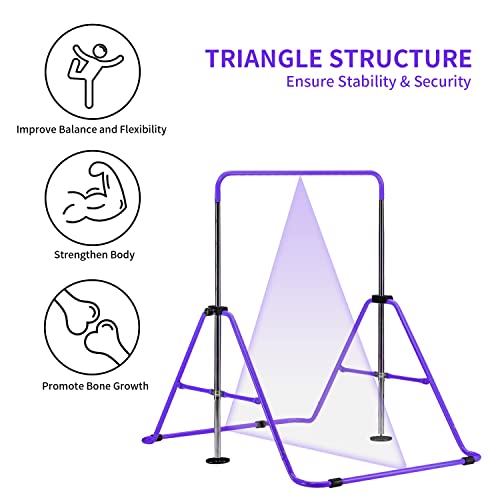 TRIANGLE STRUCTURE
Ensure Stability & Security

Improve Balance and Flexibility

Strengthen Body

Promote Bone Growth